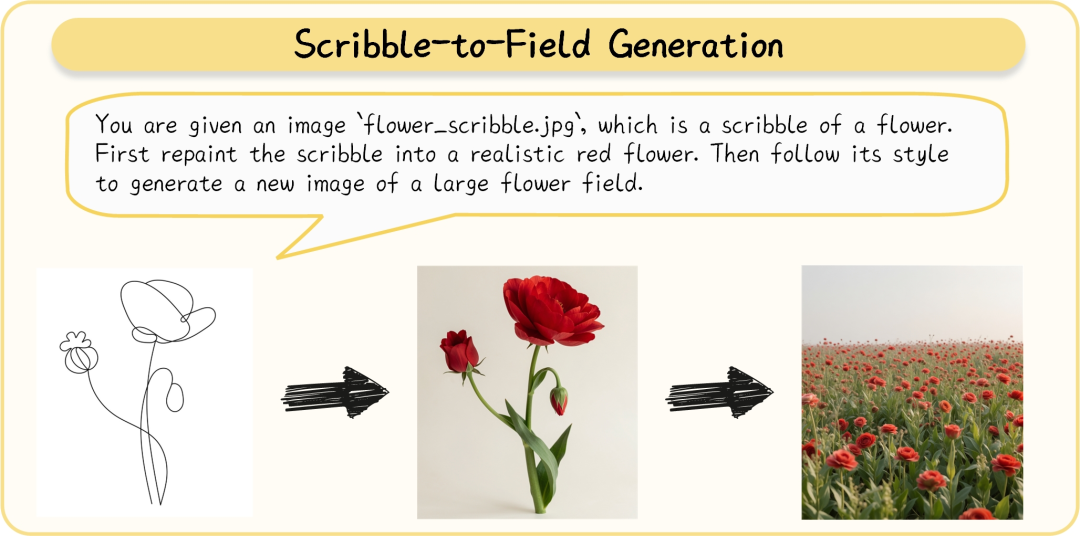 Scribble-to-Field Generation

You are given an image `flower_scribble.jpg`, which is a scribble of a flower. First repaint the scribble into a realistic red flower. Then follow its style to generate a new image of a large flower field.